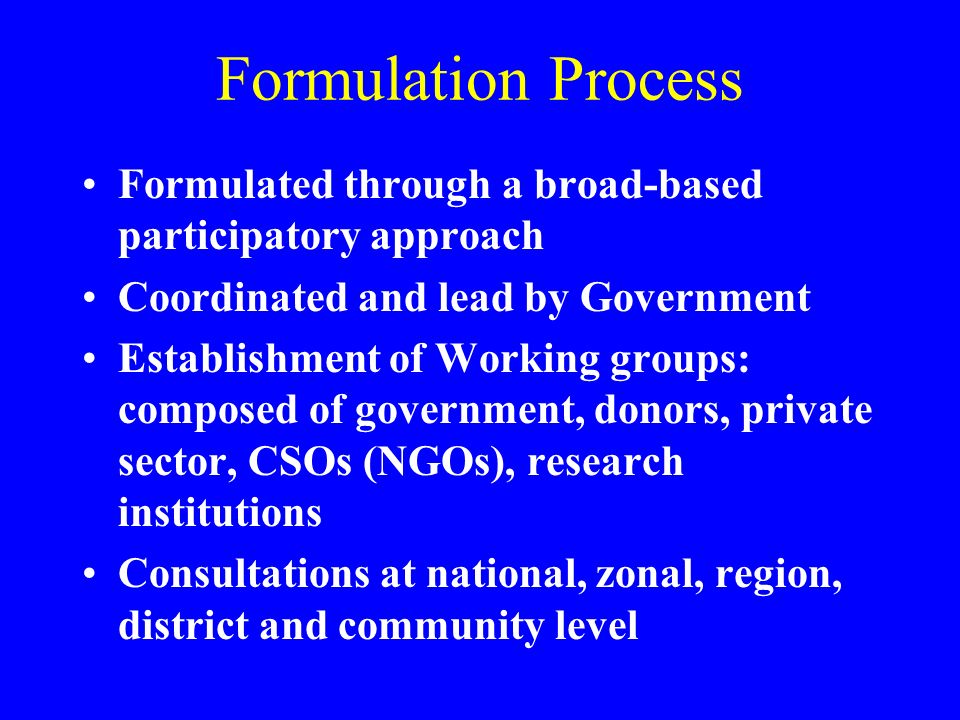 Formulation Process

• Formulated through a broad-based participatory approach
• Coordinated and lead by Government
• Establishment of Working groups: composed of government, donors, private sector, CSOs (NGOs), research institutions
• Consultations at national, zonal, region, district and community level